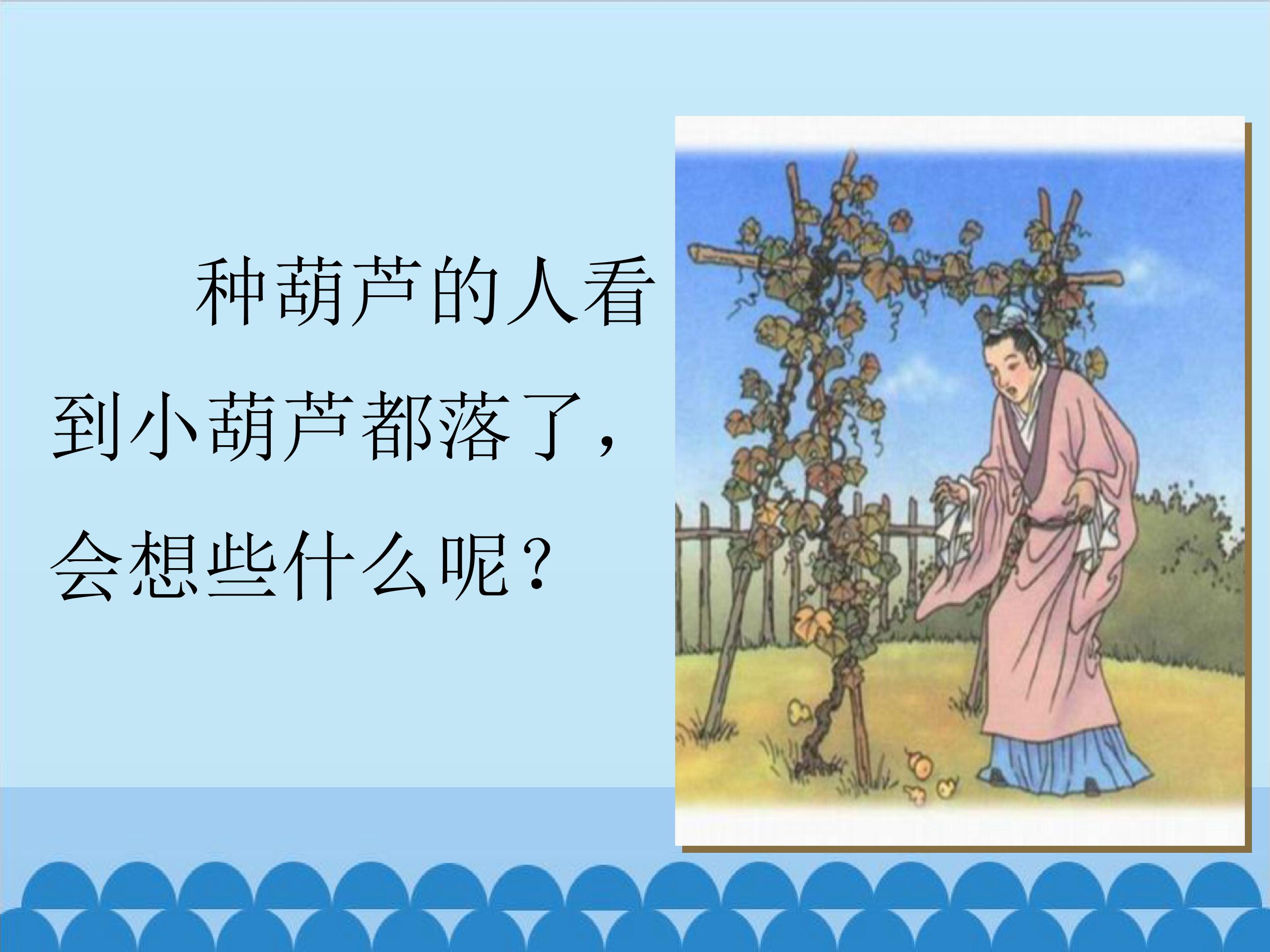 种葫芦的人看到小葫芦都落了，会想些什么呢？